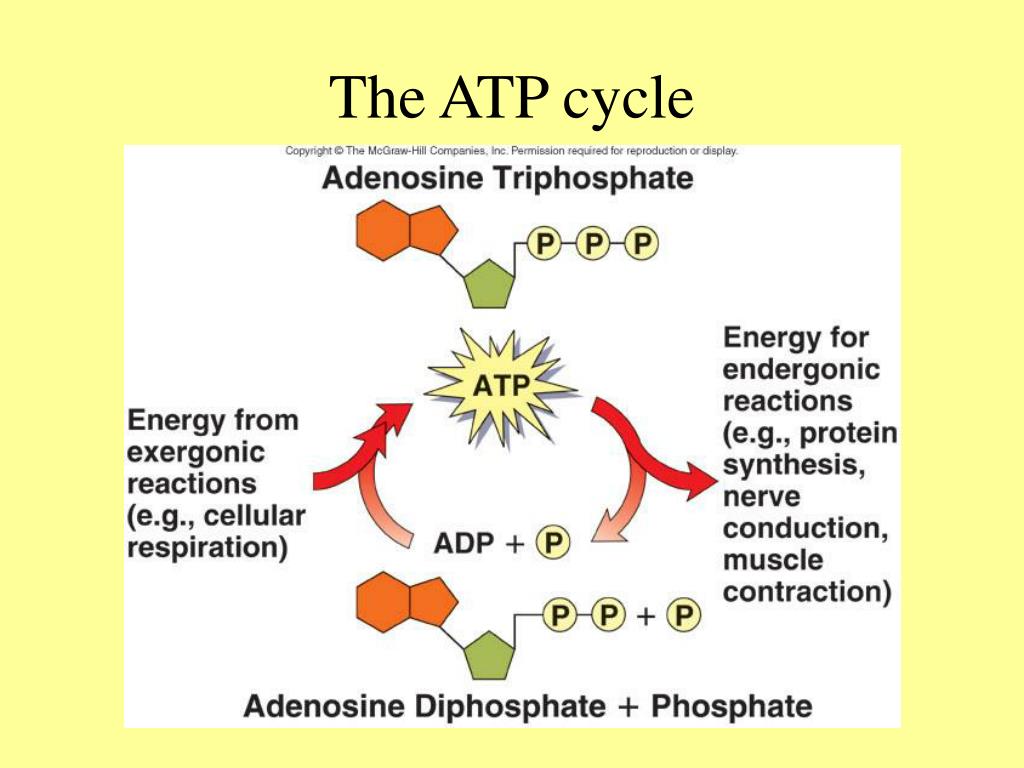 The ATP cycle

Copyright © The McGraw-Hill Companies, Inc. Permission required for reproduction or display.

Adenosine Triphosphate

P P P

ATP

Energy from exergonic reactions (e.g., cellular respiration)

Energy for endergonic reactions (e.g., protein synthesis, nerve conduction, muscle contraction)

ADP + P

P P + P

Adenosine Diphosphate + Phosphate